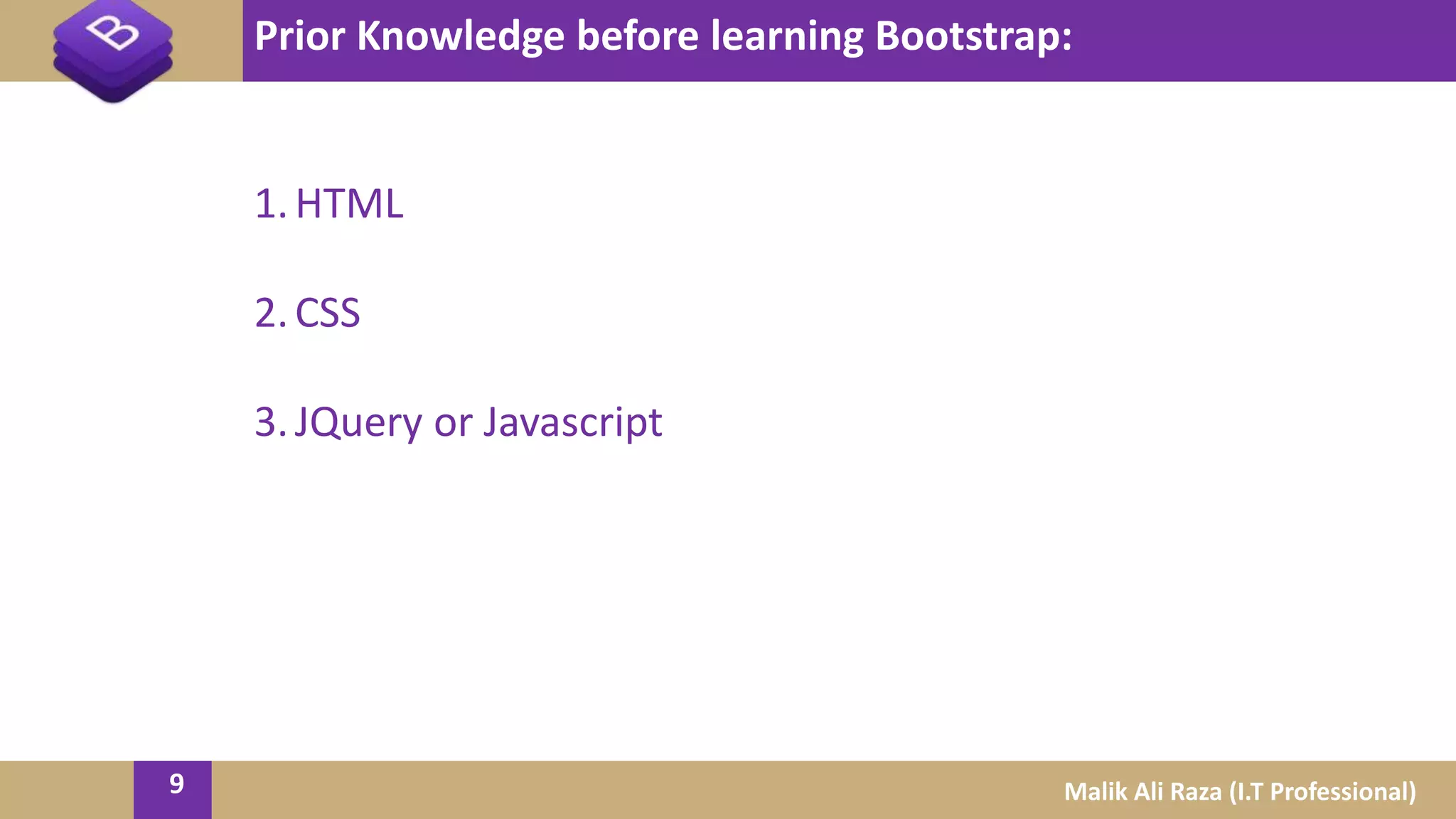 B

Prior Knowledge before learning Bootstrap:

1. HTML

2. CSS

3. JQuery or Javascript

9

Malik Ali Raza (I.T Professional)